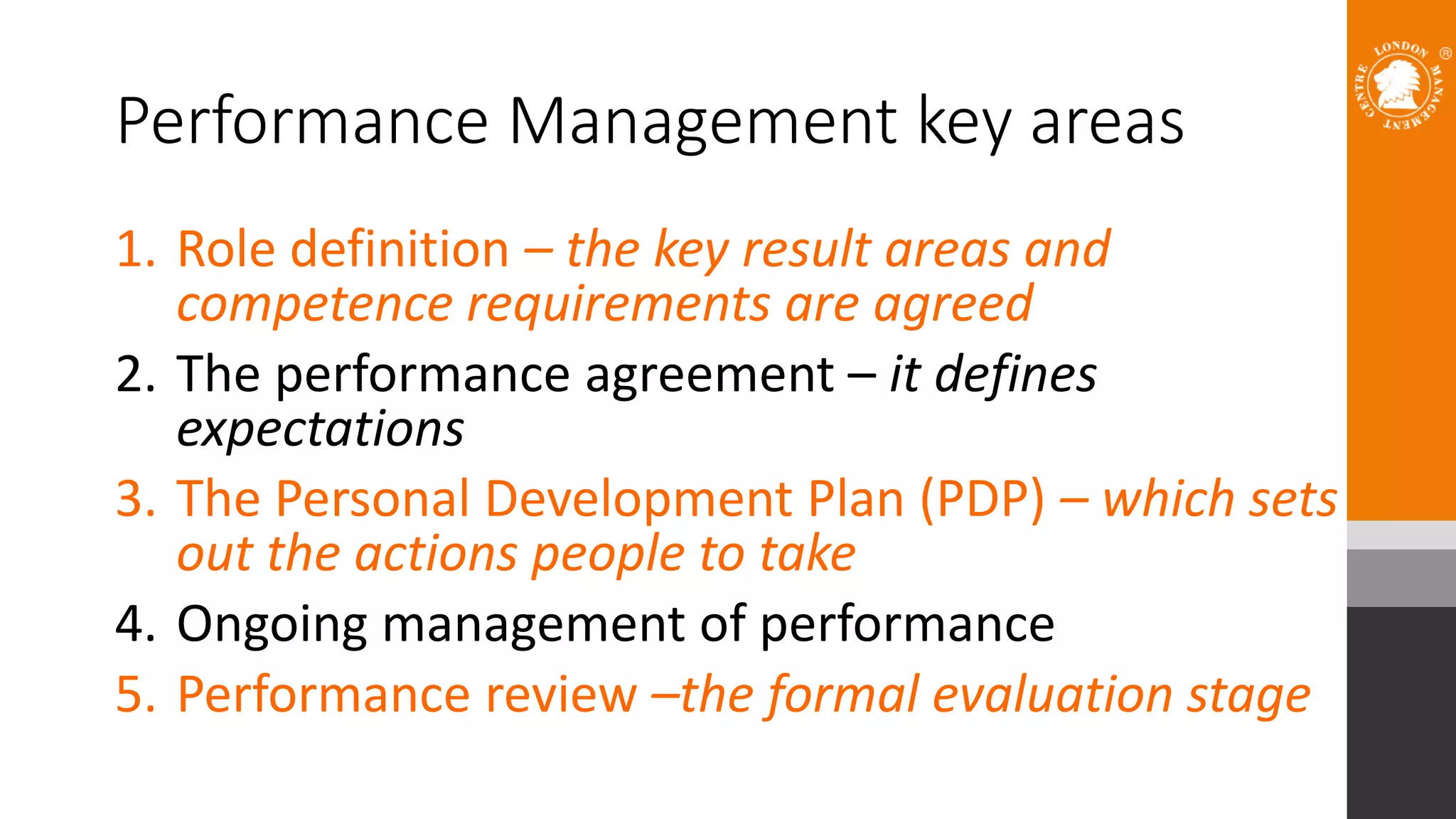 LONDON MANAGEMENT CENTRE ®

Performance Management key areas

1. Role definition – the key result areas and competence requirements are agreed
2. The performance agreement – it defines expectations
3. The Personal Development Plan (PDP) – which sets out the actions people to take
4. Ongoing management of performance
5. Performance review –the formal evaluation stage